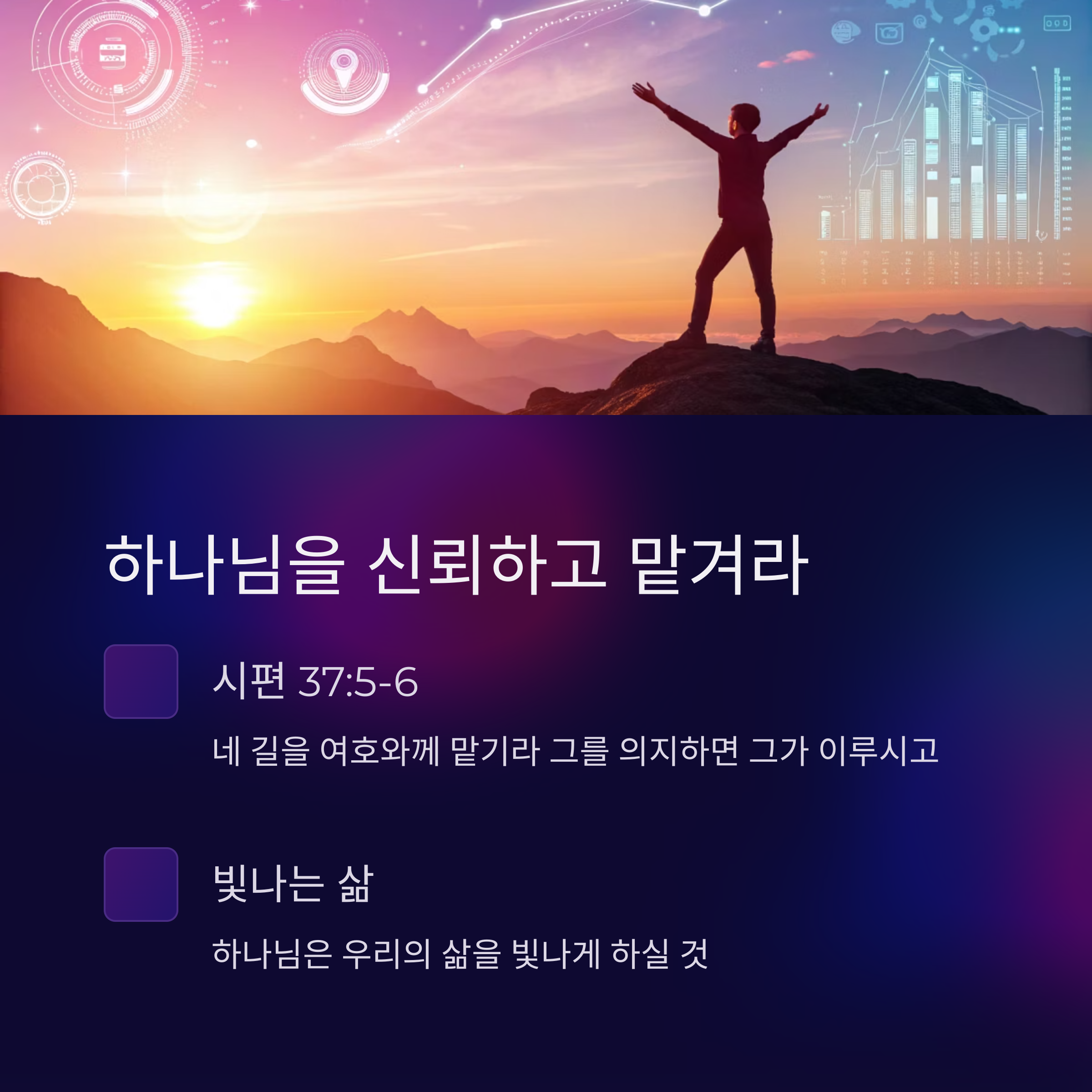 하나님을 신뢰하고 맡겨라

시편 37:5-6

네 길을 여호와께 맡기라 그를 의지하면 그가 이루시고

빛나는 삶

하나님은 우리의 삶을 빛나게 하실 것